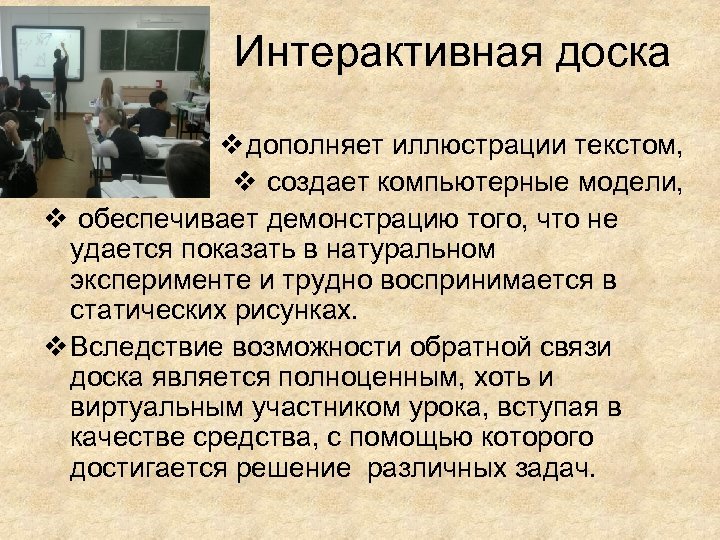 Интерактивная доска

❖дополняет иллюстрации текстом,

❖ создает компьютерные модели,

❖ обеспечивает демонстрацию того, что не удается показать в натуральном эксперименте и трудно воспринимается в статических рисунках.

❖Вследствие возможности обратной связи доска является полноценным, хоть и виртуальным участником урока, вступая в качестве средства, с помощью которого достигается решение различных задач.